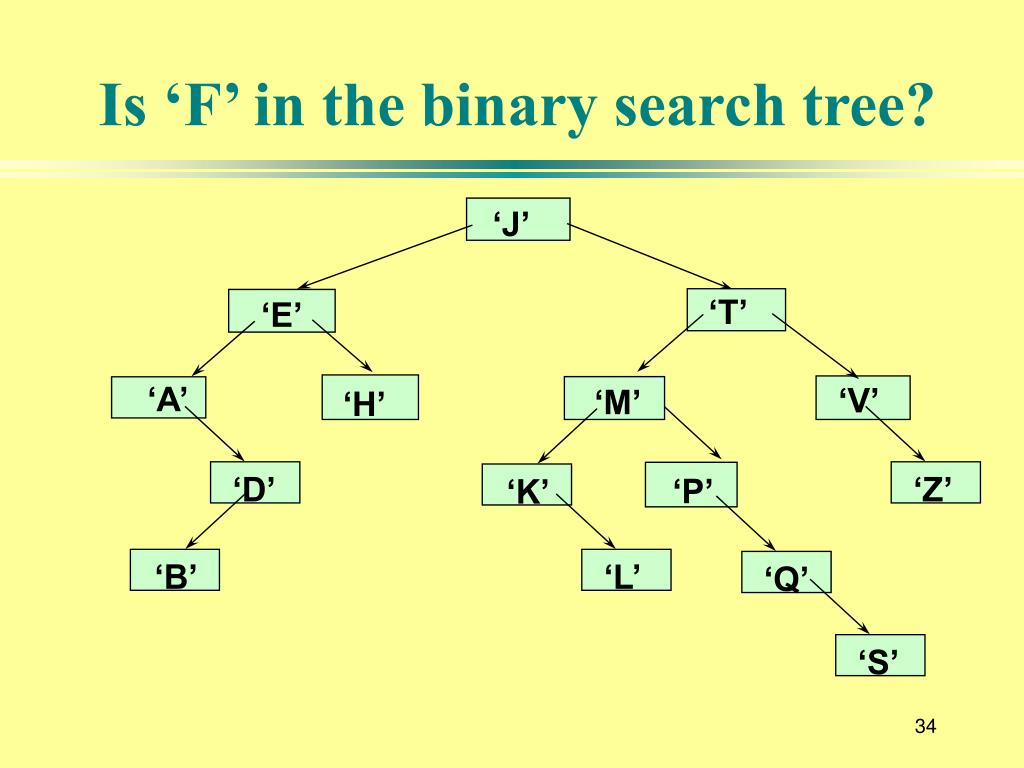 Is ‘F’ in the binary search tree?

‘J’

‘E’

‘T’

‘A’

‘H’

‘M’

‘V’

‘D’

‘K’

‘P’

‘Z’

‘B’

‘L’

‘Q’

‘S’

34